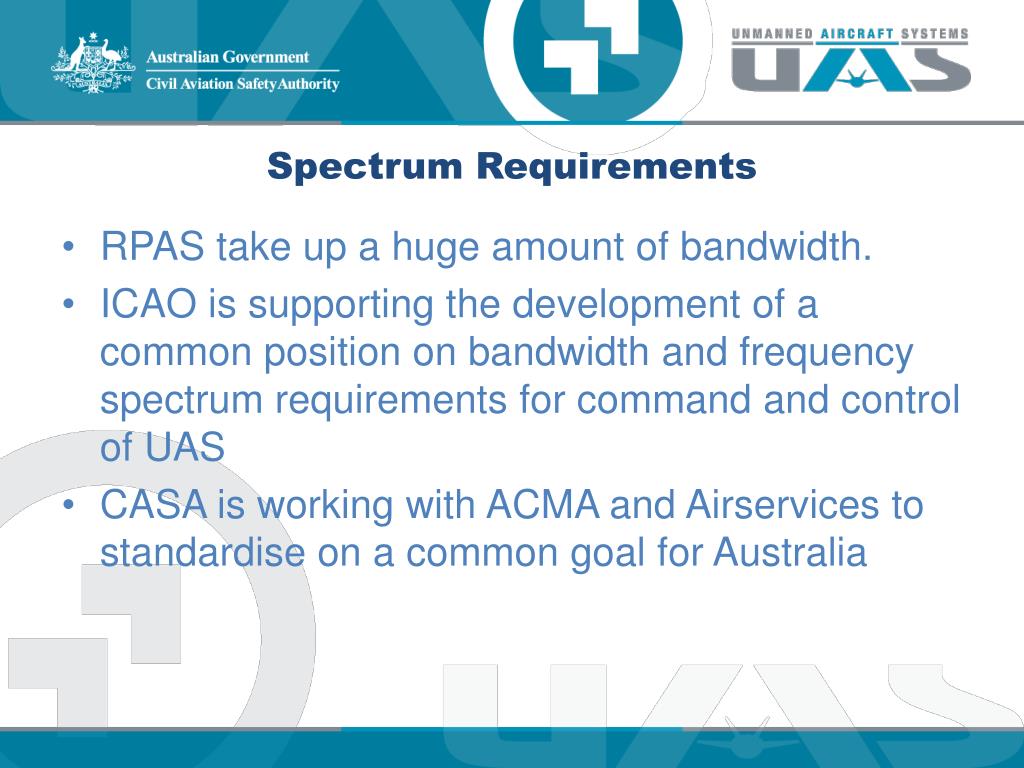 Australian Government
Civil Aviation Safety Authority

UNMANNED AIRCRAFT SYSTEMS
UAS

Spectrum Requirements

• RPAS take up a huge amount of bandwidth.
• ICAO is supporting the development of a common position on bandwidth and frequency spectrum requirements for command and control of UAS
• CASA is working with ACMA and Airservices to standardise on a common goal for Australia

UAS